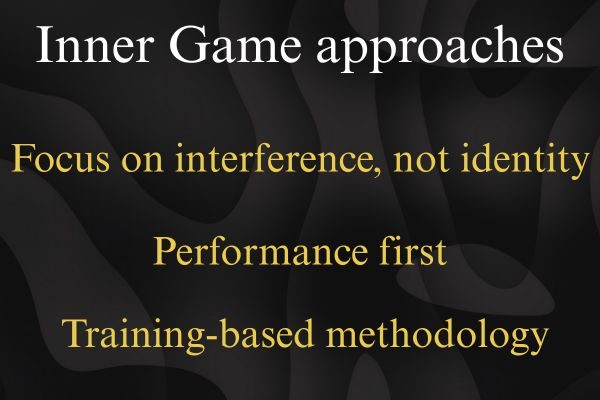 Inner Game approaches

Focus on interference, not identity

Performance first

Training-based methodology